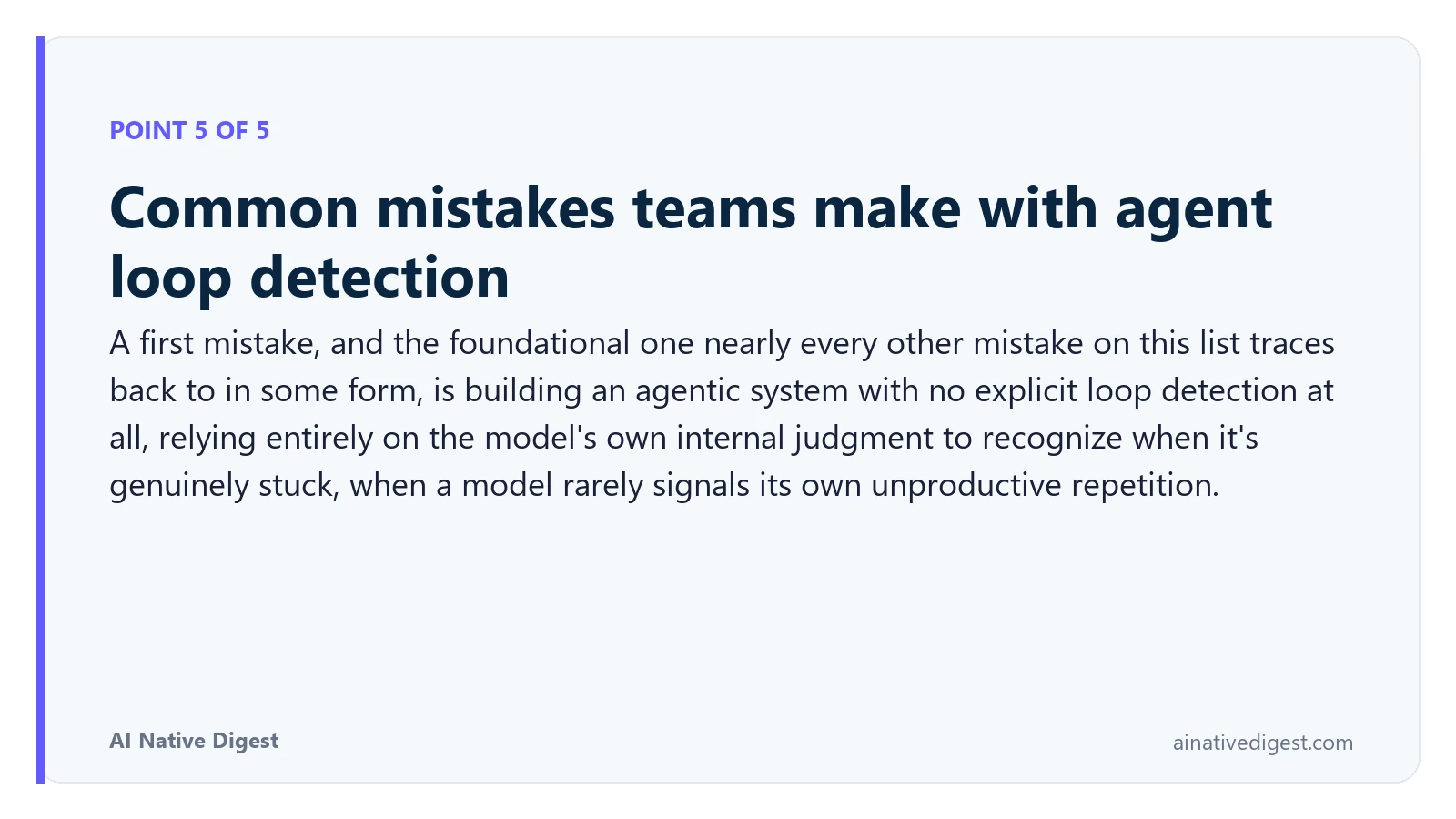 POINT 5 OF 5

Common mistakes teams make with agent loop detection

A first mistake, and the foundational one nearly every other mistake on this list traces back to in some form, is building an agentic system with no explicit loop detection at all, relying entirely on the model's own internal judgment to recognize when it's genuinely stuck, when a model rarely signals its own unproductive repetition.

AI Native Digest

ainativedigest.com